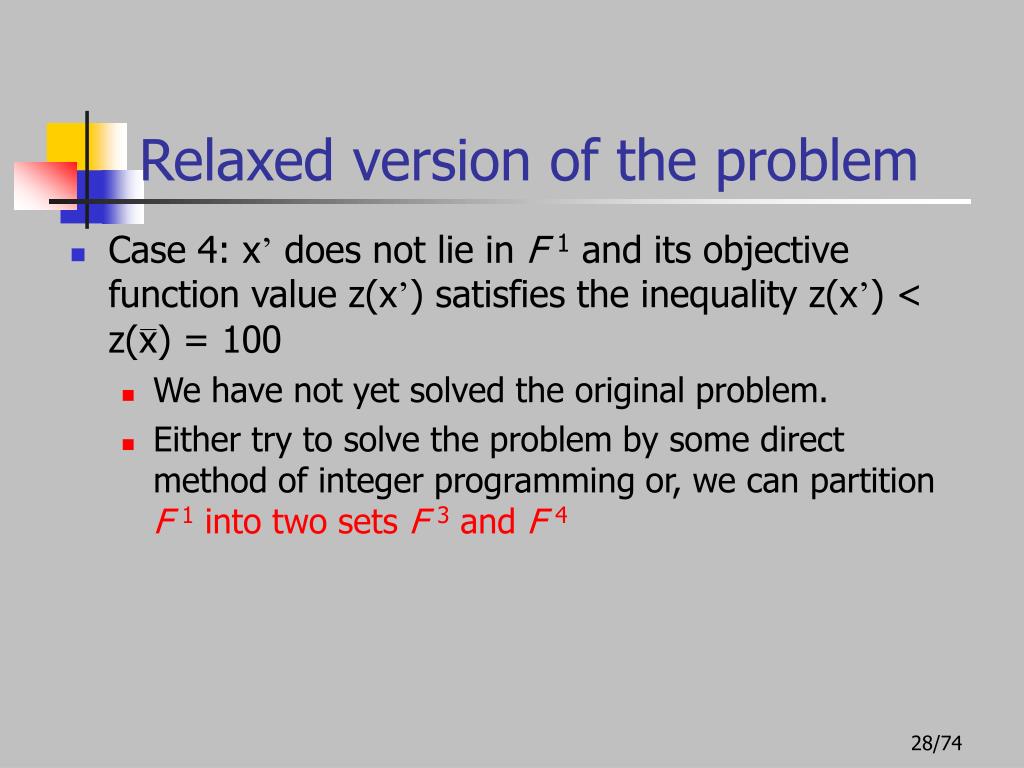 Relaxed version of the problem

Case 4: x' does not lie in $F^1$ and its objective function value z(x') satisfies the inequality z(x') < z($\bar{x}$) = 100

We have not yet solved the original problem.

Either try to solve the problem by some direct method of integer programming or, we can partition $F^1$ into two sets $F^3$ and $F^4$

28/74